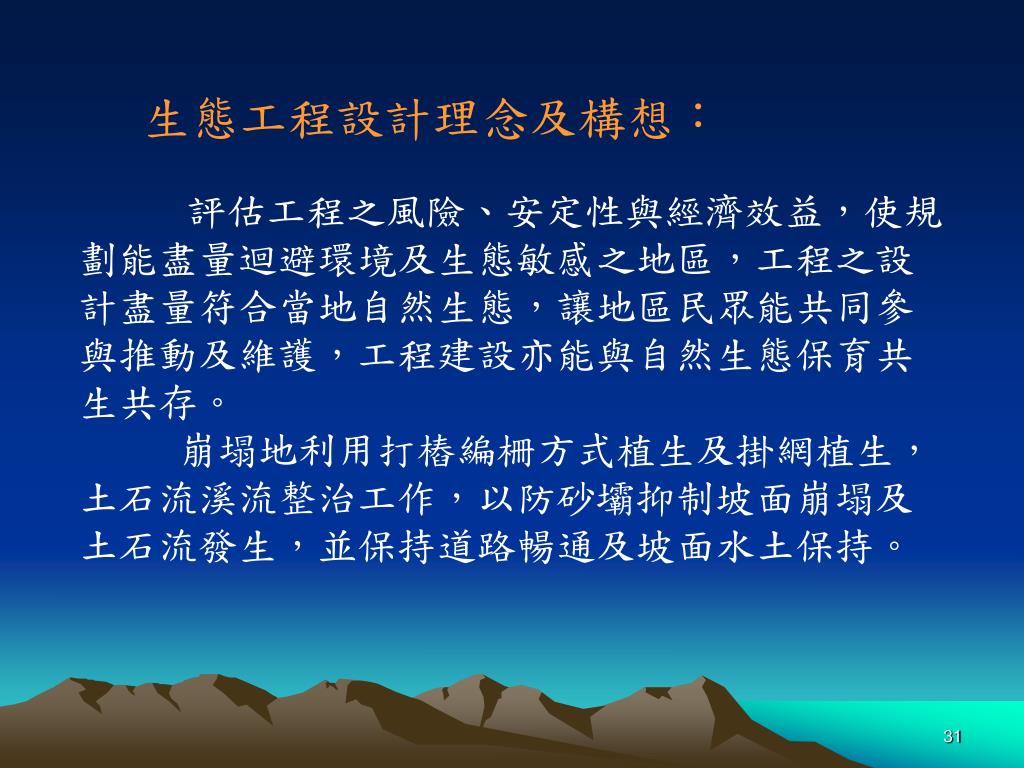 生態工程設計理念及構想：

評估工程之風險、安定性與經濟效益，使規劃能盡量迴避環境及生態敏感之地區，工程之設計盡量符合當地自然生態，讓地區民眾能共同參與推動及維護，工程建設亦能與自然生態保育共生共存。

崩塌地利用打樁編柵方式植生及掛網植生，土石流溪流整治工作，以防砂壩抑制坡面崩塌及土石流發生，並保持道路暢通及坡面水土保持。

31